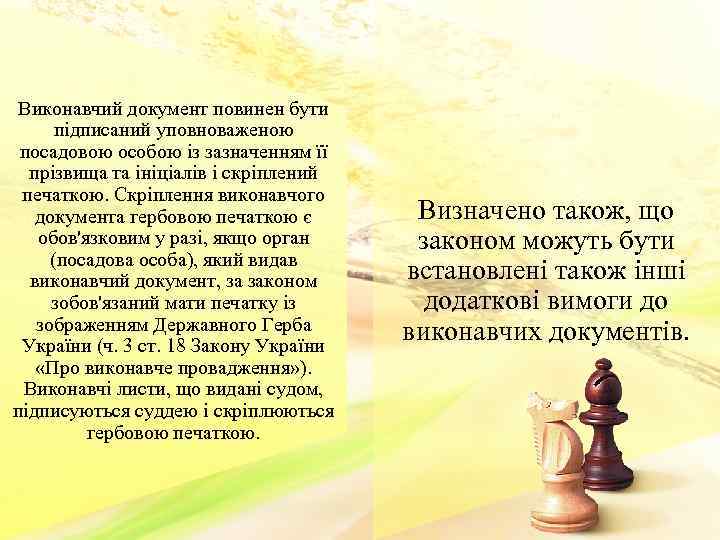 Виконавчий документ повинен бути підписаний уповноваженою посадовою особою із зазначенням її прізвища та ініціалів і скріплений печаткою. Скріплення виконавчого документа гербовою печаткою є обов'язковим у разі, якщо орган (посадова особа), який видав виконавчий документ, за законом зобов'язаний мати печатку із зображенням Державного Герба України (ч. 3 ст. 18 Закону України «Про виконавче провадження»). Виконавчі листи, що видані судом, підписуються суддею і скріплюються гербовою печаткою.

Визначено також, що законом можуть бути встановлені також інші додаткові вимоги до виконавчих документів.